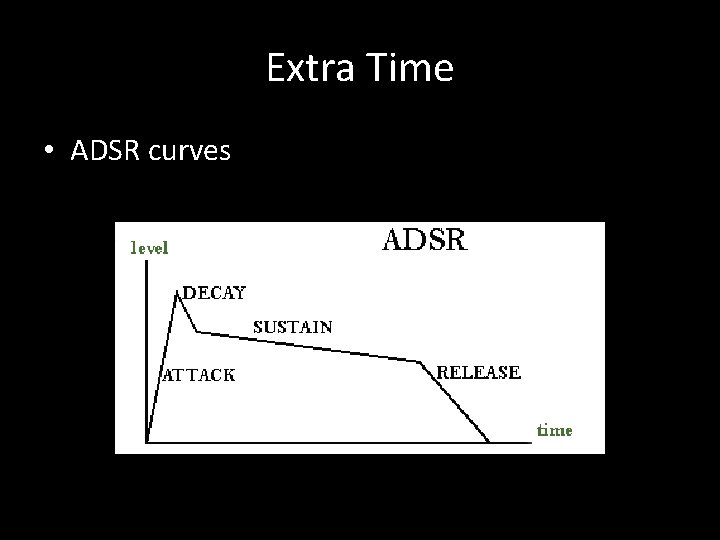 Extra Time

• ADSR curves

ADSR

level

DECAY

SUSTAIN

ATTACK

RELEASE

time